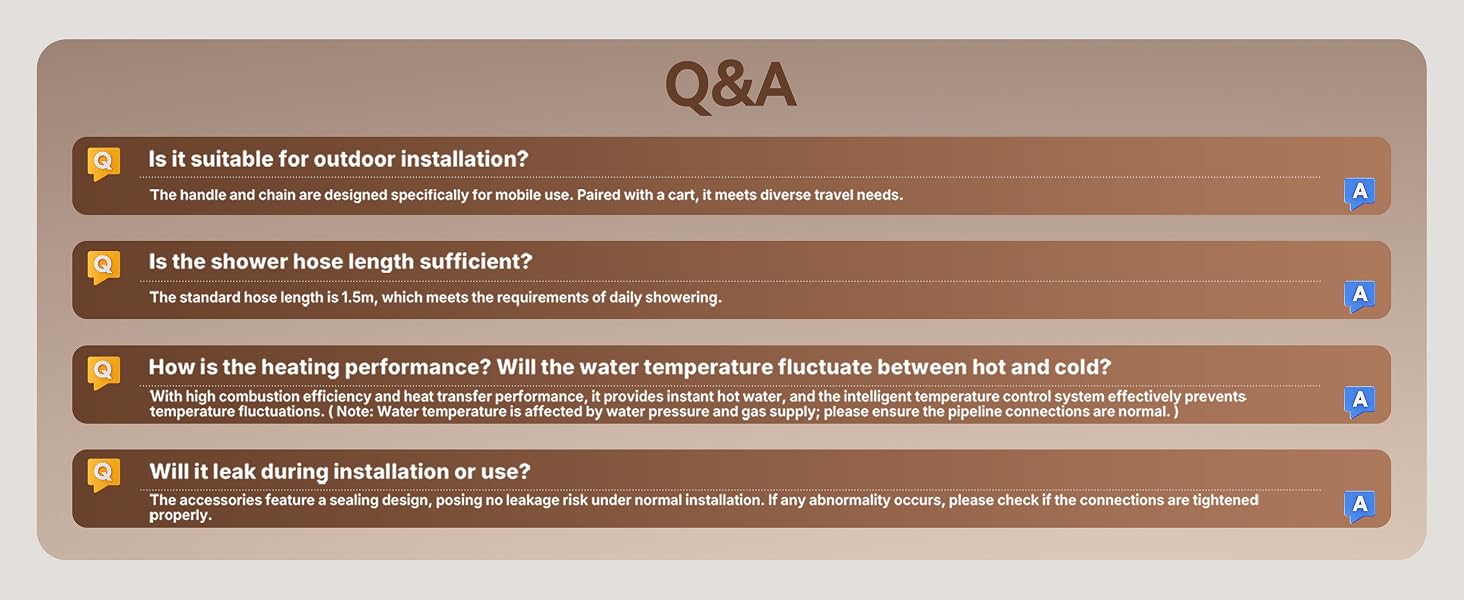 Q&A

Q
Is it suitable for outdoor installation?
The handle and chain are designed specifically for mobile use. Paired with a cart, it meets diverse travel needs.
A

Q
Is the shower hose length sufficient?
The standard hose length is 1.5m, which meets the requirements of daily showering.
A

Q
How is the heating performance? Will the water temperature fluctuate between hot and cold?
With high combustion efficiency and heat transfer performance, it provides instant hot water, and the intelligent temperature control system effectively prevents temperature fluctuations. ( Note: Water temperature is affected by water pressure and gas supply; please ensure the pipeline connections are normal. )
A

Q
Will it leak during installation or use?
The accessories feature a sealing design, posing no leakage risk under normal installation. If any abnormality occurs, please check if the connections are tightened properly.
A